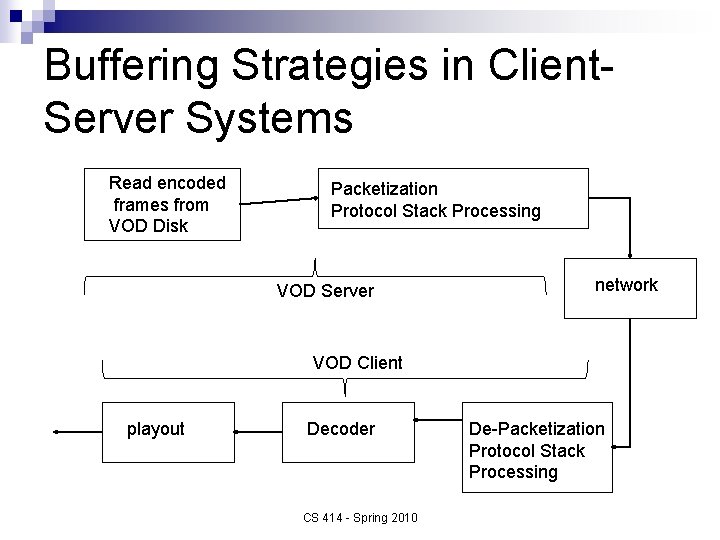 Buffering Strategies in Client-Server Systems

Read encoded frames from VOD Disk

Packetization
Protocol Stack Processing

VOD Server

network

VOD Client

playout

Decoder

De-Packetization
Protocol Stack Processing

CS 414 - Spring 2010